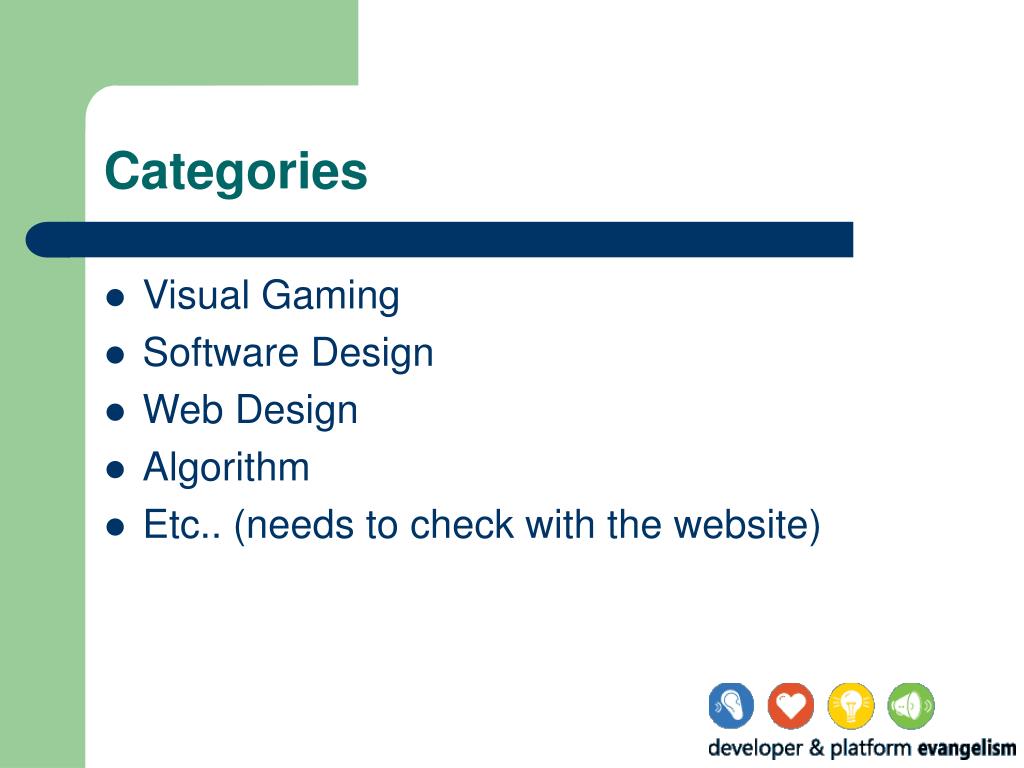 Categories

- Visual Gaming
- Software Design
- Web Design
- Algorithm
- Etc.. (needs to check with the website)

developer & platform evangelism